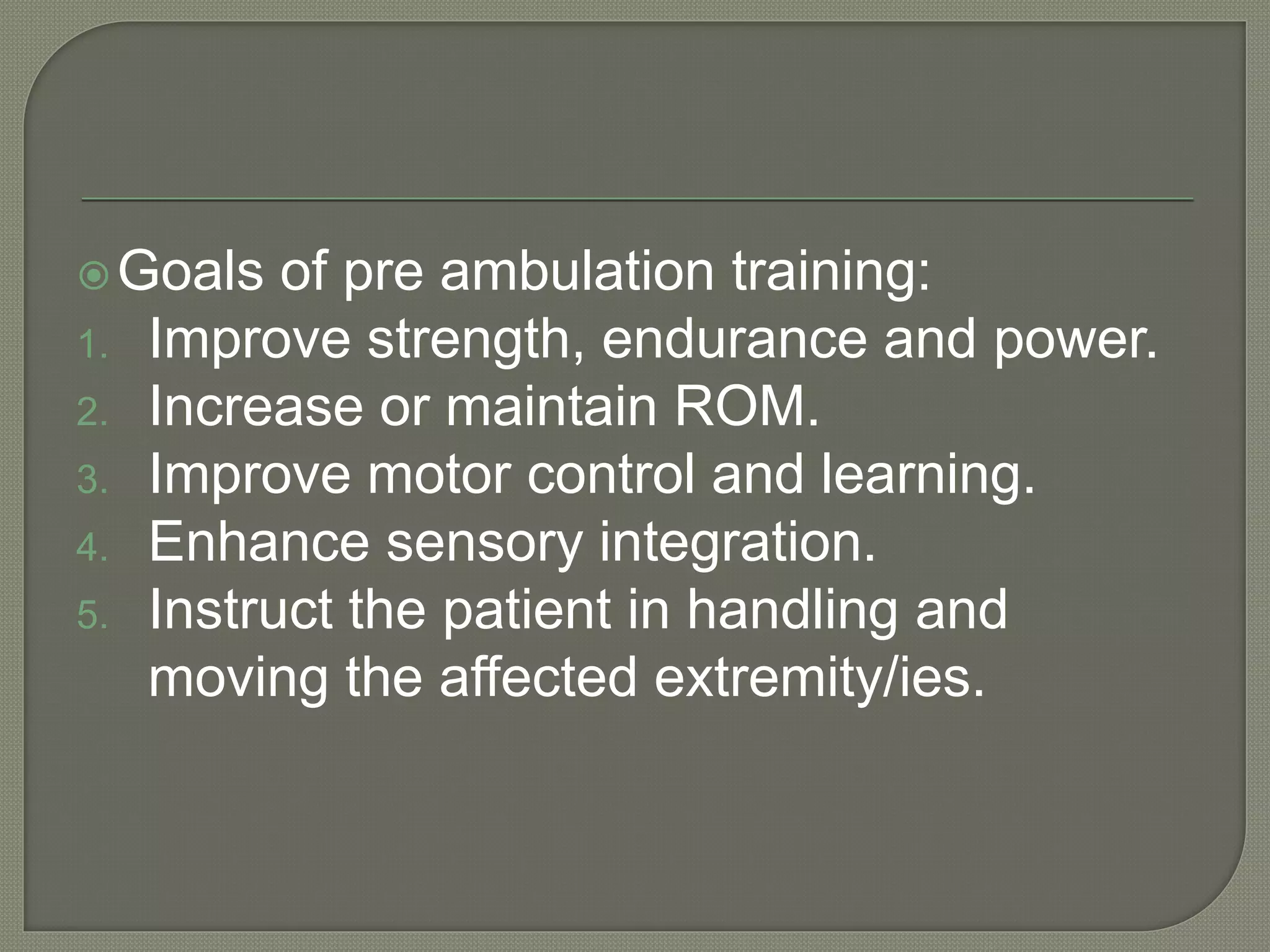 Goals of pre ambulation training:

1. Improve strength, endurance and power.
2. Increase or maintain ROM.
3. Improve motor control and learning.
4. Enhance sensory integration.
5. Instruct the patient in handling and moving the affected extremity/ies.